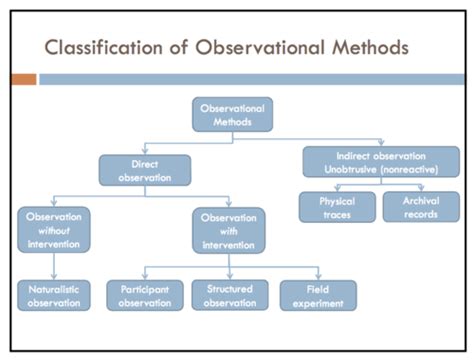 Classification of Observational Methods

Observational Methods

Direct observation

Indirect observation Unobtrusive (nonreactive)

Physical traces

Archival records

Observation without intervention

Observation with intervention

Naturalistic observation

Participant observation

Structured observation

Field experiment